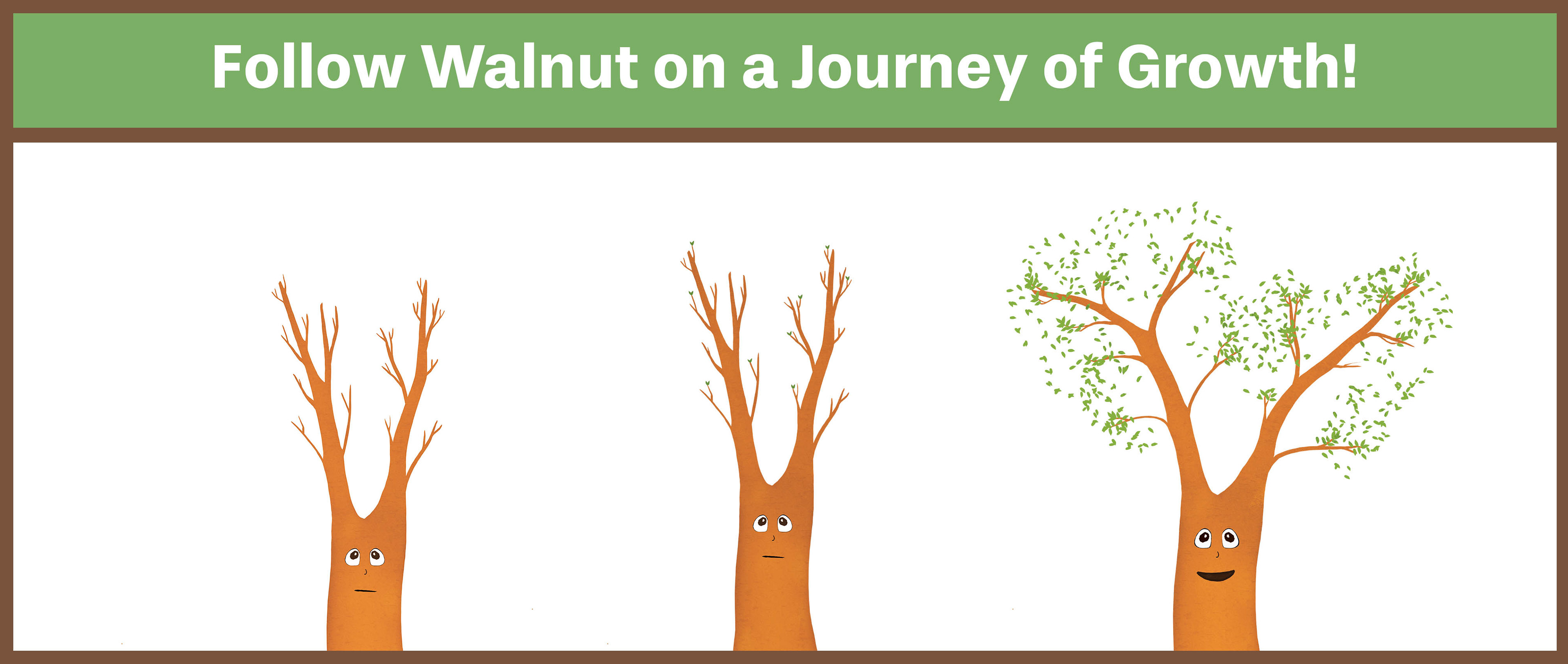 Follow Walnut on a Journey of Growth!